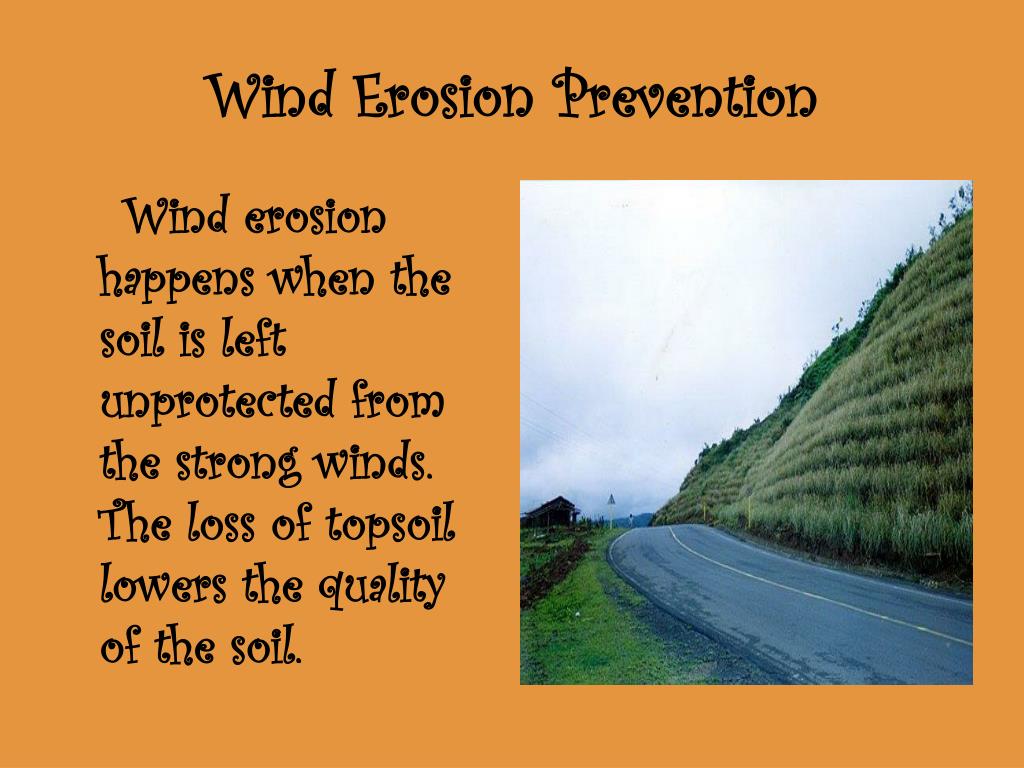 Wind Erosion Prevention

Wind erosion happens when the soil is left unprotected from the strong winds. The loss of topsoil lowers the quality of the soil.